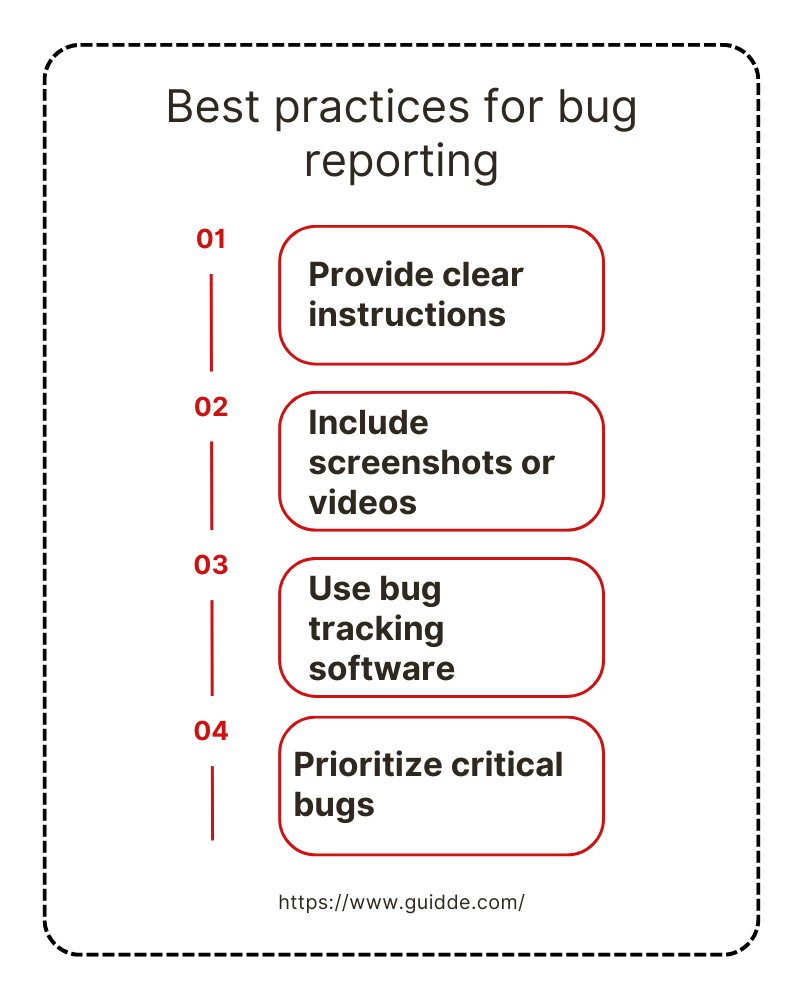 Best practices for bug reporting

01
Provide clear instructions

02
Include screenshots or videos

03
Use bug tracking software

04
Prioritize critical bugs

https://www.guidde.com/